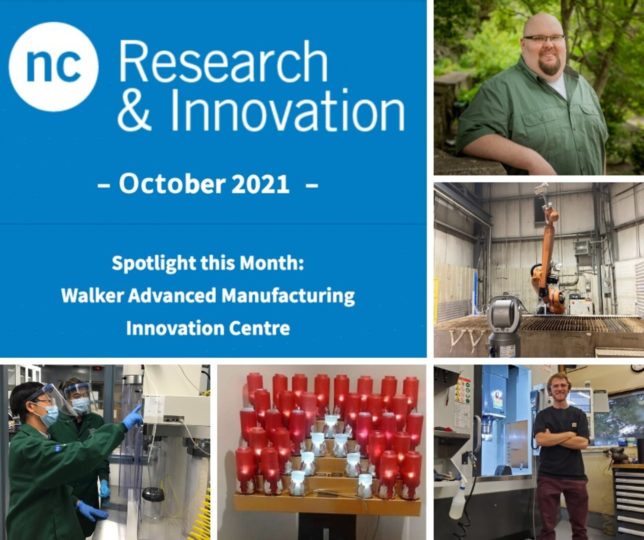 nc Research & Innovation

– October 2021 –

Spotlight this Month:
Walker Advanced Manufacturing Innovation Centre